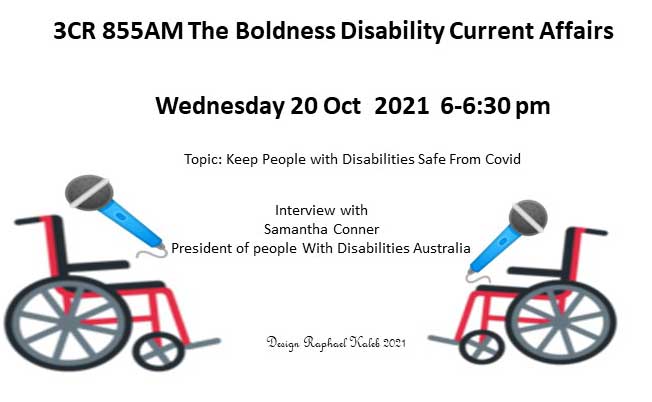 3CR 855AM The Boldness Disability Current Affairs

Wednesday 20 Oct 2021 6-6:30 pm

Topic: Keep People with Disabilities Safe From Covid

Interview with
Samantha Conner
President of people With Disabilities Australia

Design Raphael Kaleb 2021